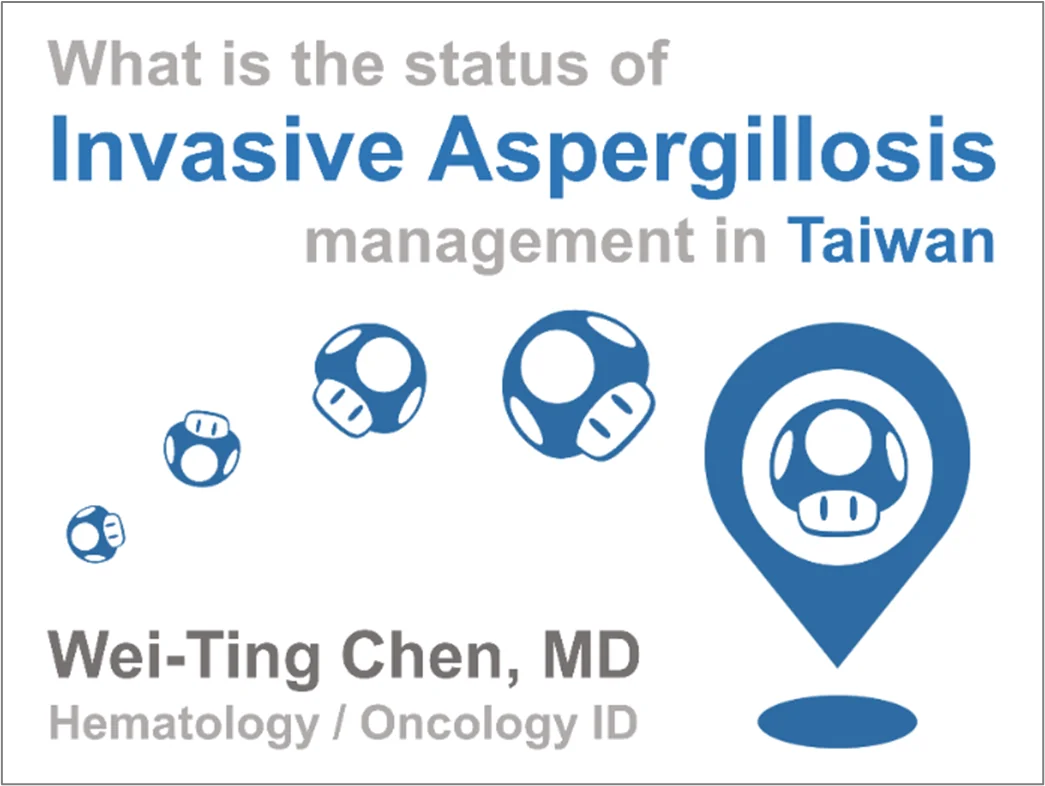 What is the status of
Invasive Aspergillosis
management in Taiwan

Wei-Ting Chen, MD
Hematology / Oncology ID